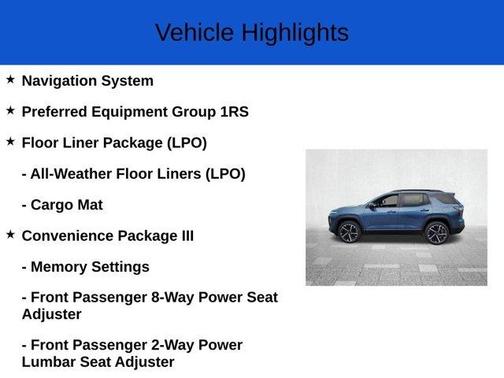 Vehicle Highlights

★ Navigation System

★ Preferred Equipment Group 1RS

★ Floor Liner Package (LPO)

- All-Weather Floor Liners (LPO)

- Cargo Mat

★ Convenience Package III

- Memory Settings

- Front Passenger 8-Way Power Seat Adjuster

- Front Passenger 2-Way Power Lumbar Seat Adjuster